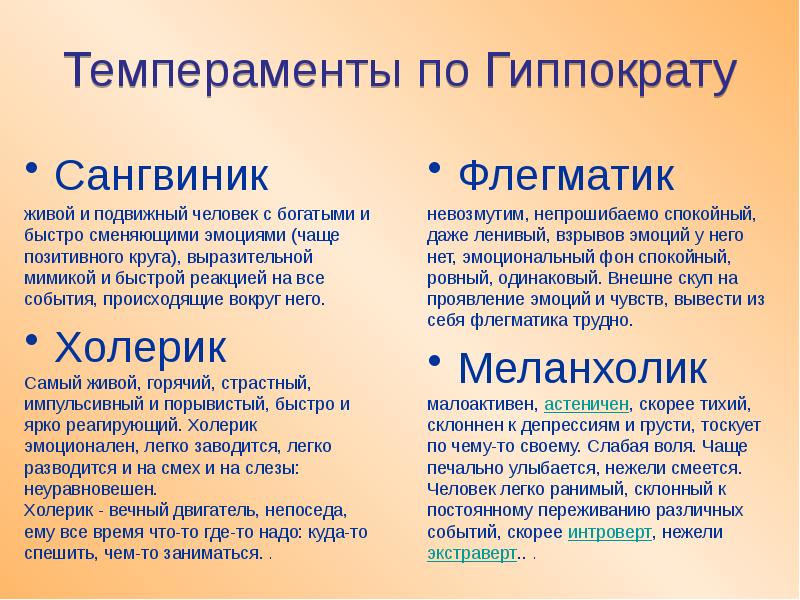 Темпераменты по Гиппократу

• Сангвиник

живой и подвижный человек с богатыми и быстро сменяющими эмоциями (чаще позитивного круга), выразительной мимикой и быстрой реакцией на все события, происходящие вокруг него.

• Холерик

Самый живой, горячий, страстный, импульсивный и порывистый, быстро и ярко реагирующий. Холерик эмоционален, легко заводится, легко разводится и на смех и на слезы: неуравновешен.
Холерик - вечный двигатель, непоседа, ему все время что-то где-то надо: куда-то спешить, чем-то заниматься. .

• Флегматик

невозмутим, непрошибаемо спокойный, даже ленивый, взрывов эмоций у него нет, эмоциональный фон спокойный, ровный, одинаковый. Внешне скуп на проявление эмоций и чувств, вывести из себя флегматика трудно.

• Меланхолик

малоактивен, астеничен, скорее тихий, склоннен к депрессиям и грусти, тоскует по чему-то своему. Слабая воля. Чаще печально улыбается, нежели смеется. Человек легко ранимый, склонный к постоянному переживанию различных событий, скорее интроверт, нежели экстраверт.. .